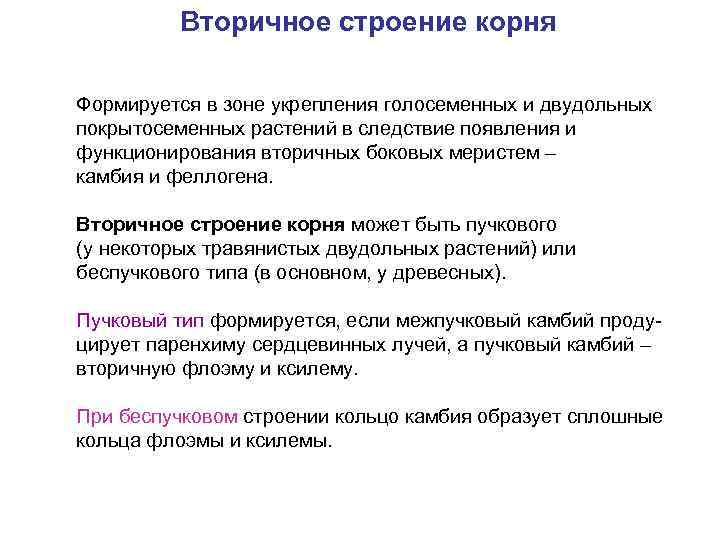 Вторичное строение корня

Формируется в зоне укрепления голосеменных и двудольных покрытосеменных растений в следствие появления и функционирования вторичных боковых меристем – камбия и феллогена.

Вторичное строение корня может быть пучкового (у некоторых травянистых двудольных растений) или беспучкового типа (в основном, у древесных).

Пучковый тип формируется, если межпучковый камбий продуцирует паренхиму сердцевинных лучей, а пучковый камбий – вторичную флоэму и ксилему.

При беспучковом строении кольцо камбия образует сплошные кольца флоэмы и ксилемы.